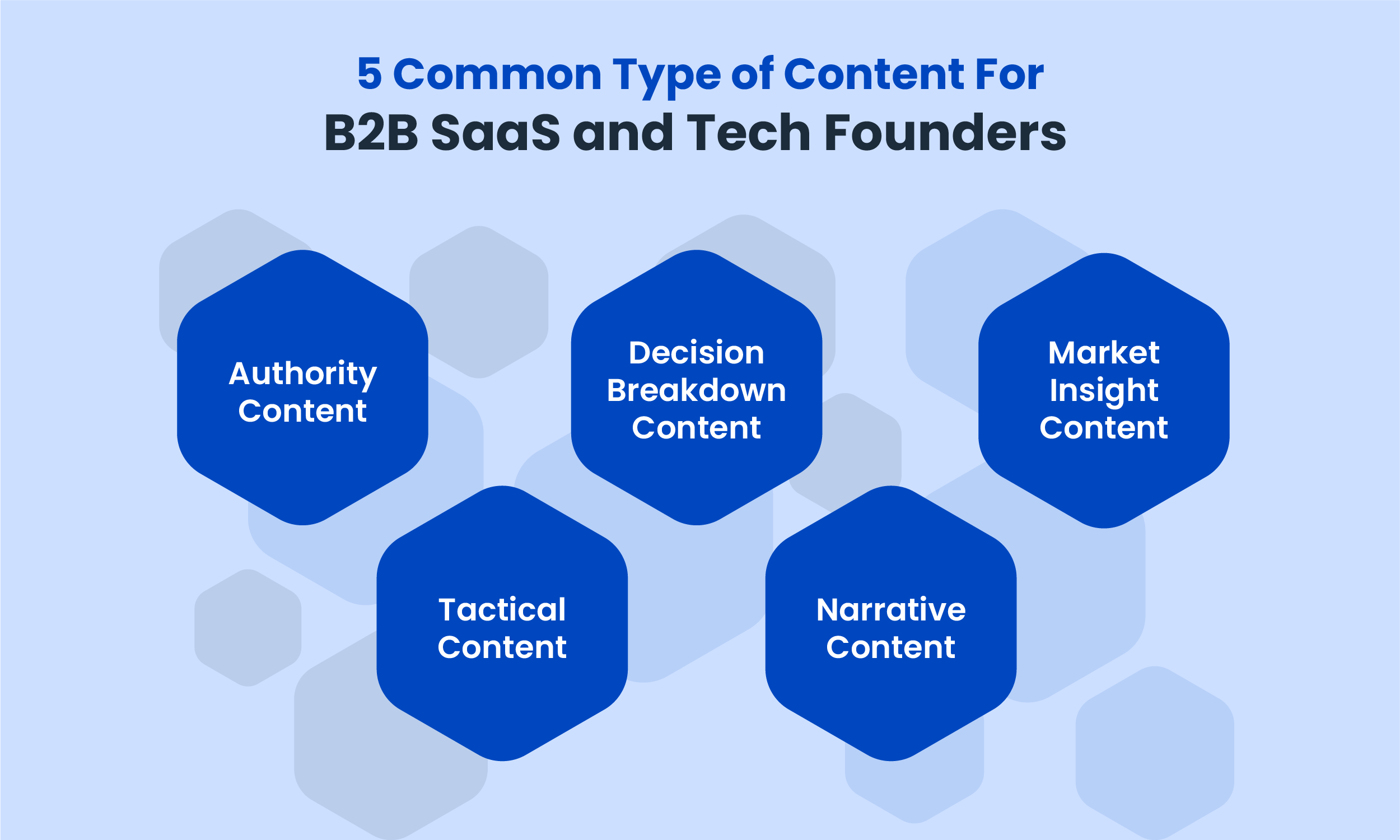 5 Common Type of Content For
B2B SaaS and Tech Founders

Authority Content

Decision Breakdown Content

Market Insight Content

Tactical Content

Narrative Content